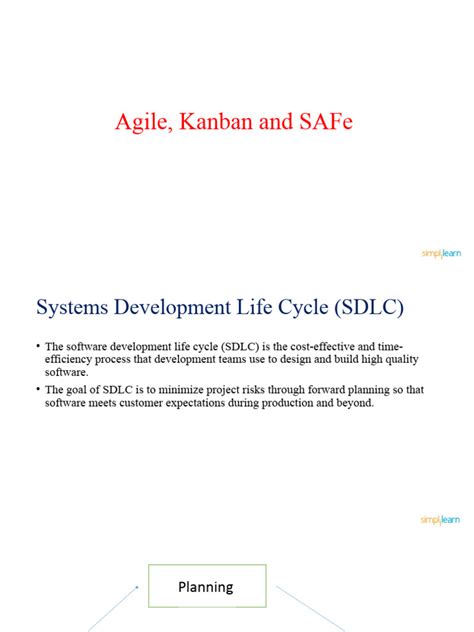 Agile, Kanban and SAFe

simplilearn

Systems Development Life Cycle (SDLC)

• The software development life cycle (SDLC) is the cost-effective and time-efficiency process that development teams use to design and build high quality software.

• The goal of SDLC is to minimize project risks through forward planning so that software meets customer expectations during production and beyond.

simplilearn

Planning